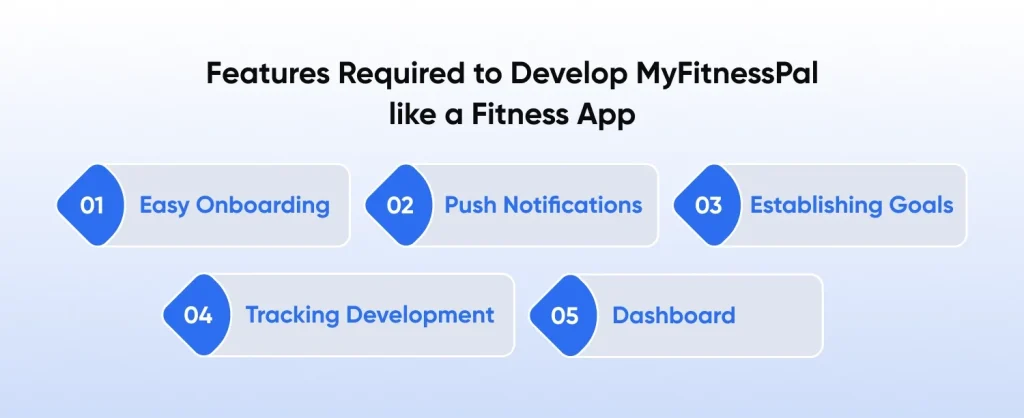 Features Required to Develop MyFitnessPal like a Fitness App

01 Easy Onboarding

02 Push Notifications

03 Establishing Goals

04 Tracking Development

05 Dashboard